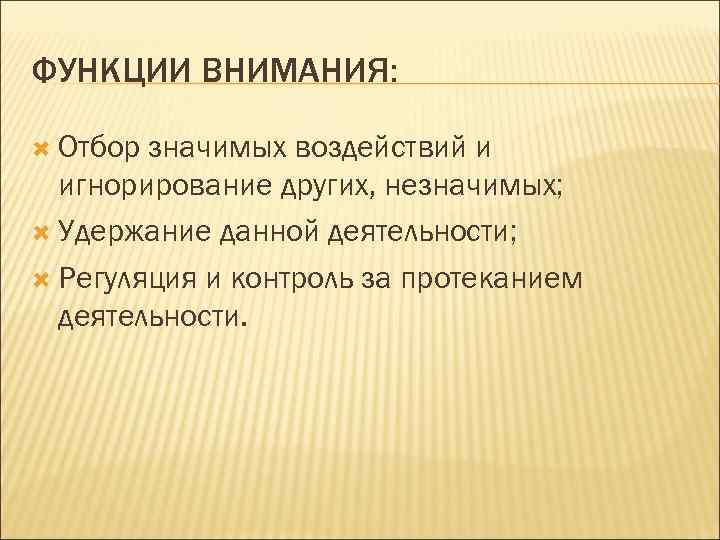 ФУНКЦИИ ВНИМАНИЯ:

Отбор значимых воздействий и игнорирование других, незначимых;

Удержание данной деятельности;

Регуляция и контроль за протеканием деятельности.